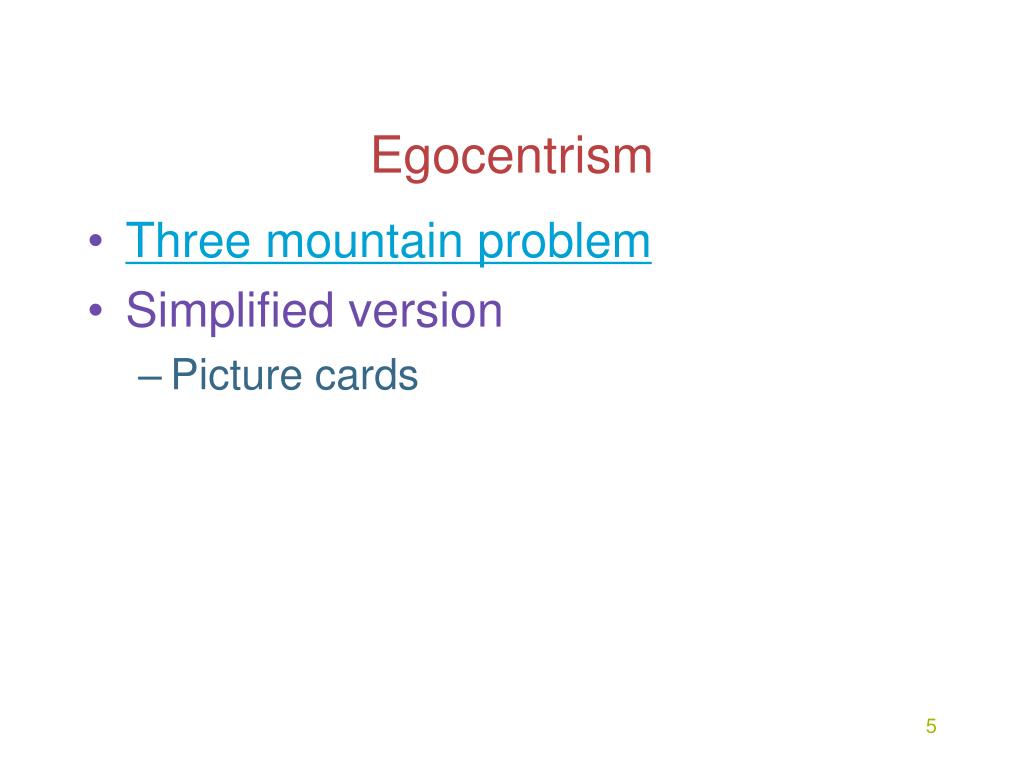 Egocentrism

• Three mountain problem
• Simplified version
– Picture cards

5